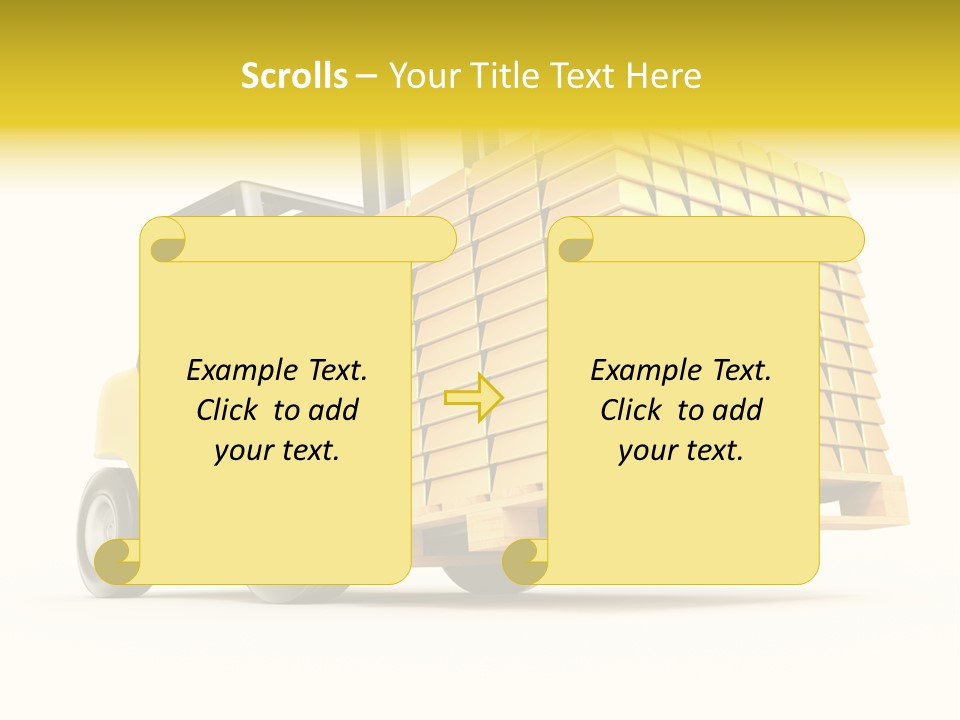 Scrolls – Your Title Text Here

Example Text. Click to add your text.

Example Text. Click to add your text.